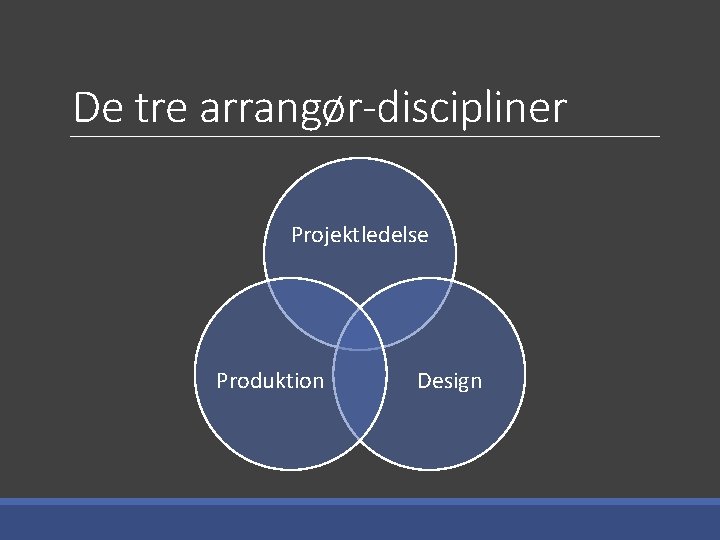 De tre arrangør-discipliner

Projektledelse

Produktion

Design